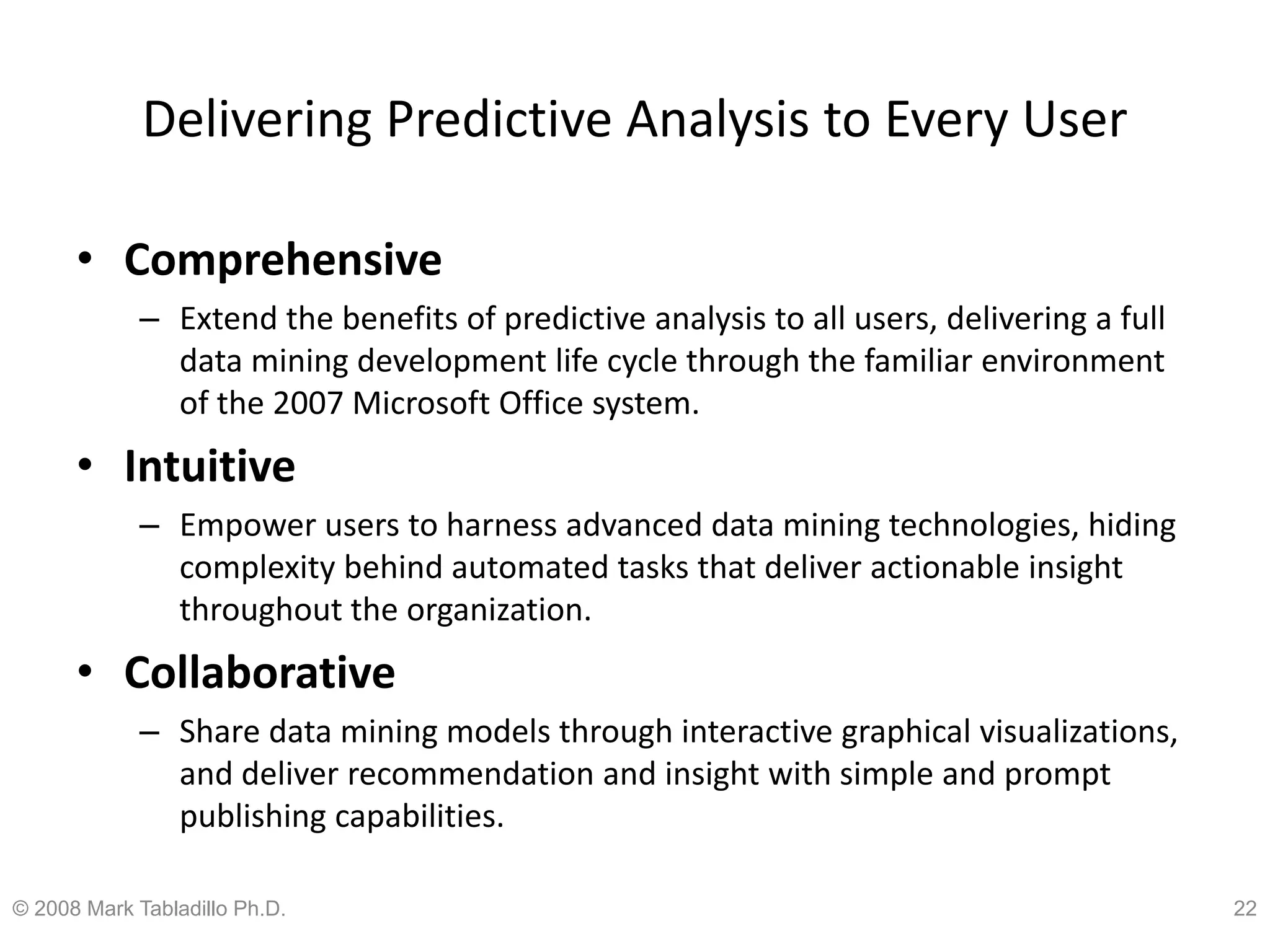 Delivering Predictive Analysis to Every User

• Comprehensive
– Extend the benefits of predictive analysis to all users, delivering a full data mining development life cycle through the familiar environment of the 2007 Microsoft Office system.

• Intuitive
– Empower users to harness advanced data mining technologies, hiding complexity behind automated tasks that deliver actionable insight throughout the organization.

• Collaborative
– Share data mining models through interactive graphical visualizations, and deliver recommendation and insight with simple and prompt publishing capabilities.

© 2008 Mark Tabladillo Ph.D.

22